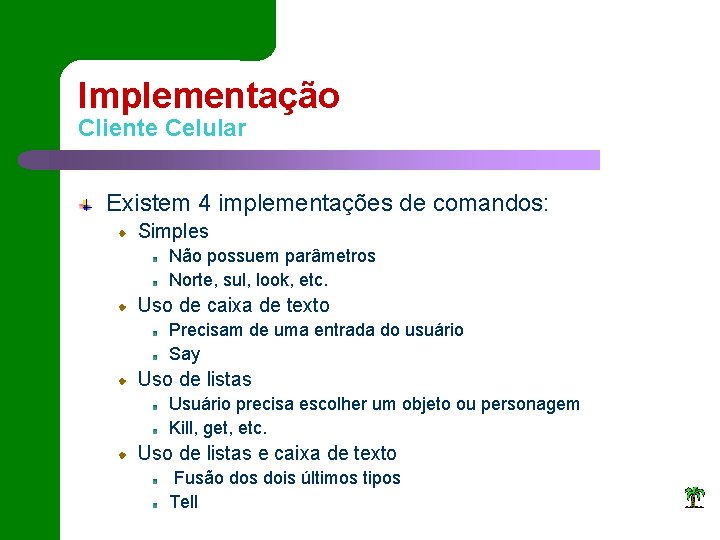 Implementação
Cliente Celular

Existem 4 implementações de comandos:
Simples
Não possuem parâmetros
Norte, sul, look, etc.
Uso de caixa de texto
Precisam de uma entrada do usuário
Say
Uso de listas
Usuário precisa escolher um objeto ou personagem
Kill, get, etc.
Uso de listas e caixa de texto
Fusão dos dois últimos tipos
Tell